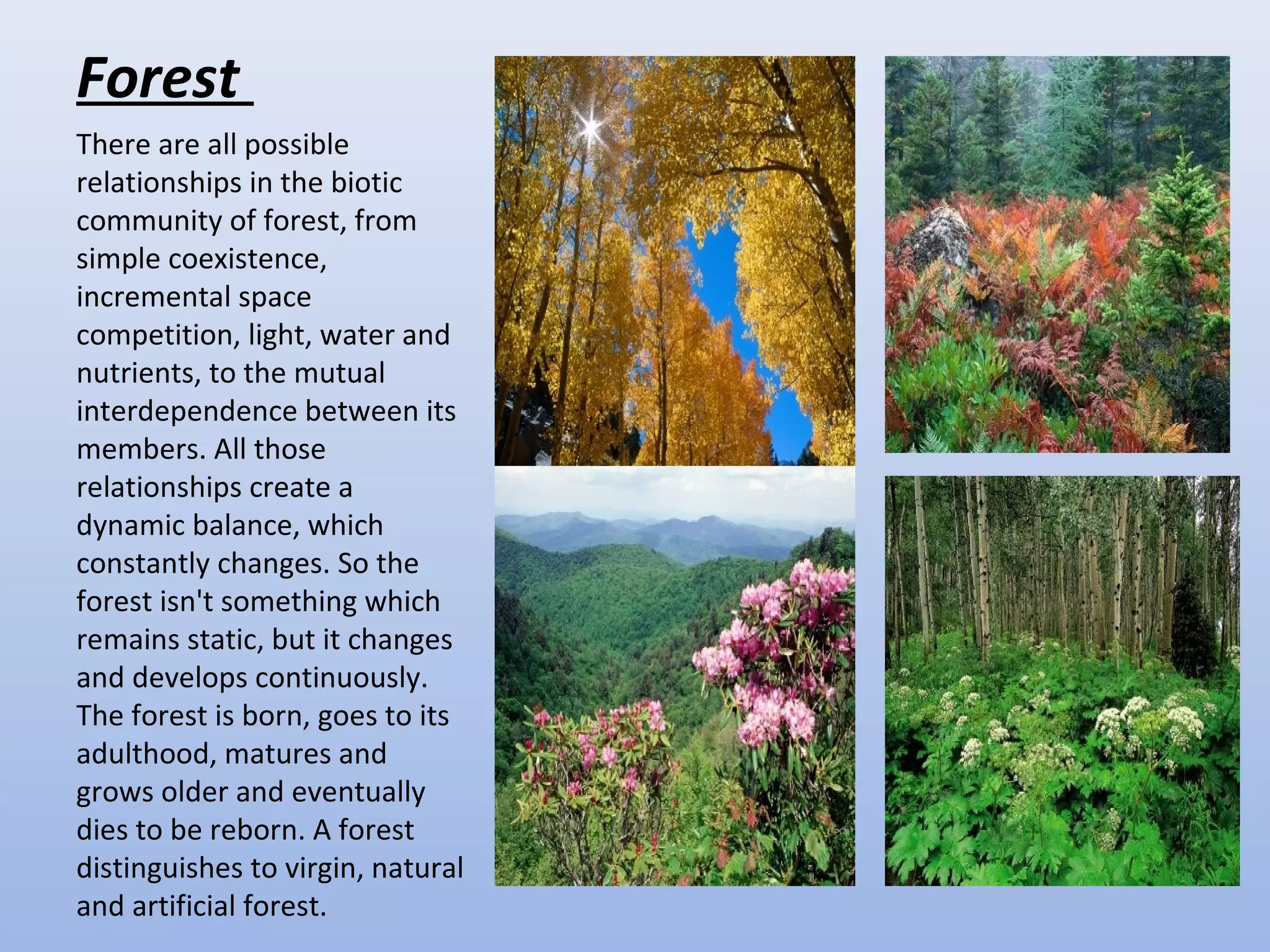 Forest

There are all possible relationships in the biotic community of forest, from simple coexistence, incremental space competition, light, water and nutrients, to the mutual interdependence between its members. All those relationships create a dynamic balance, which constantly changes. So the forest isn't something which remains static, but it changes and develops continuously. The forest is born, goes to its adulthood, matures and grows older and eventually dies to be reborn. A forest distinguishes to virgin, natural and artificial forest.